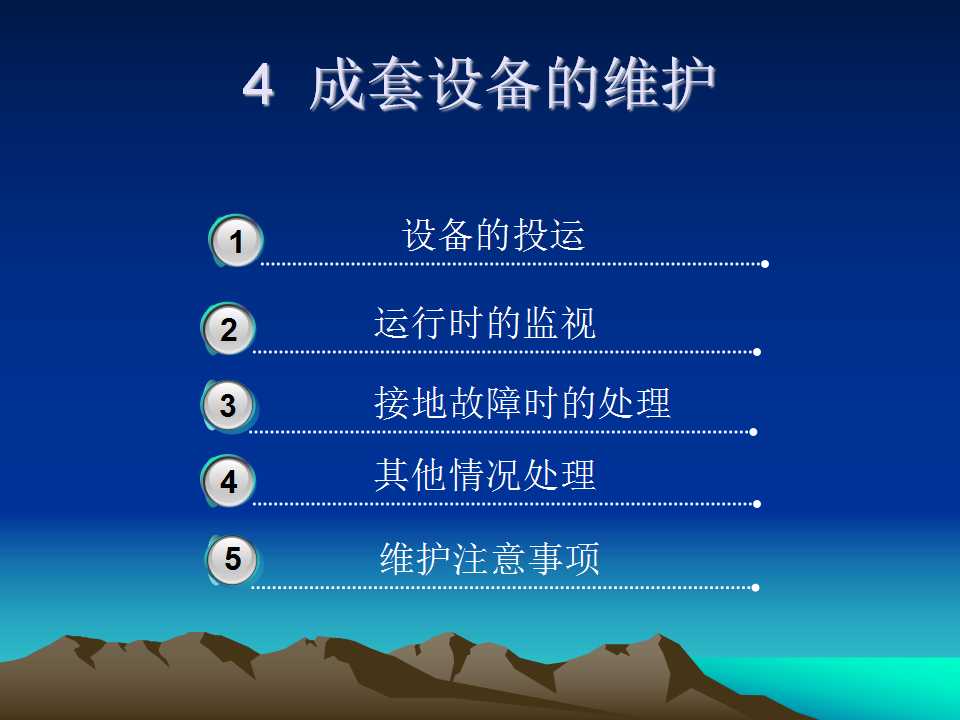 4 成套设备的维护

1 设备的投运

2 运行时的监视

3 接地故障时的处理

4 其他情况处理

5 维护注意事项